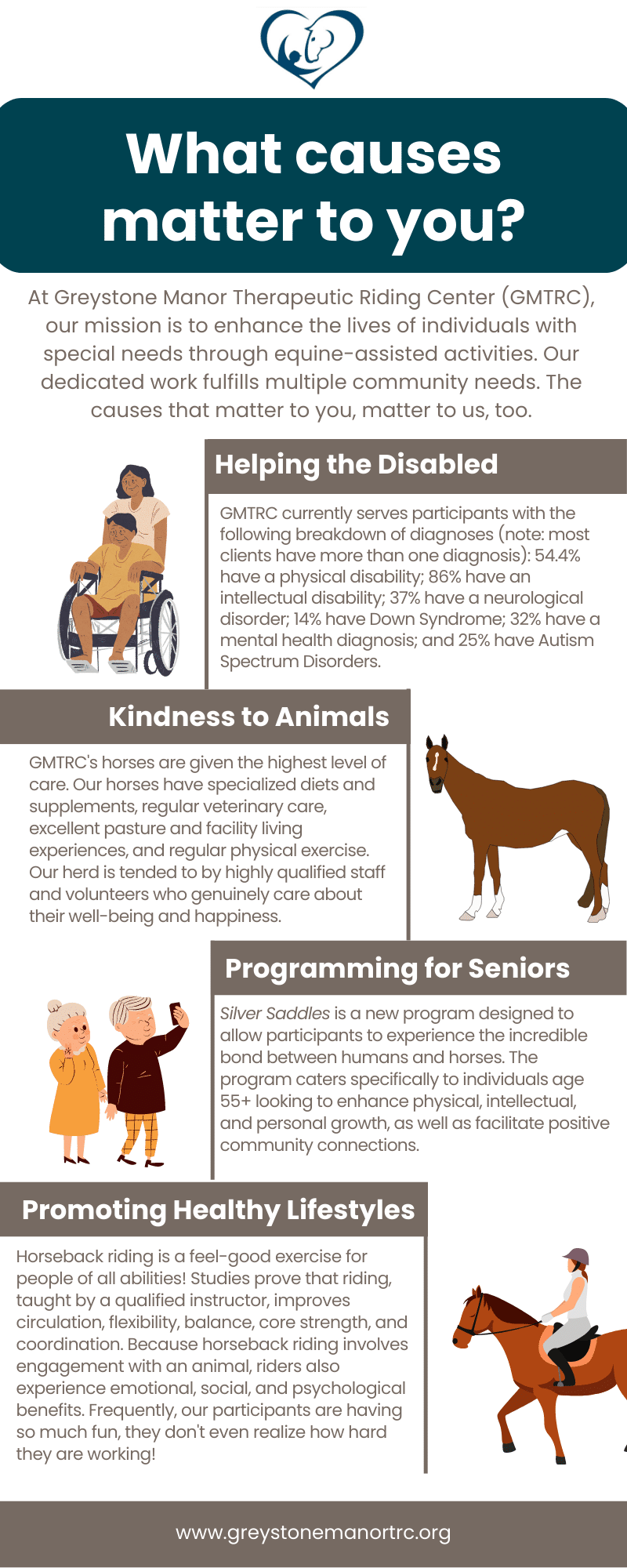 What causes matter to you?

At Greystone Manor Therapeutic Riding Center (GMTRC), our mission is to enhance the lives of individuals with special needs through equine-assisted activities. Our dedicated work fulfills multiple community needs. The causes that matter to you, matter to us, too.

Helping the Disabled

GMTRC currently serves participants with the following breakdown of diagnoses (note: most clients have more than one diagnosis): 54.4% have a physical disability; 86% have an intellectual disability; 37% have a neurological disorder; 14% have Down Syndrome; 32% have a mental health diagnosis; and 25% have Autism Spectrum Disorders.

Kindness to Animals

GMTRC's horses are given the highest level of care. Our horses have specialized diets and supplements, regular veterinary care, excellent pasture and facility living experiences, and regular physical exercise. Our herd is tended to by highly qualified staff and volunteers who genuinely care about their well-being and happiness.

Programming for Seniors

Silver Saddles is a new program designed to allow participants to experience the incredible bond between humans and horses. The program caters specifically to individuals age 55+ looking to enhance physical, intellectual, and personal growth, as well as facilitate positive community connections.

Promoting Healthy Lifestyles

Horseback riding is a feel-good exercise for people of all abilities! Studies prove that riding, taught by a qualified instructor, improves circulation, flexibility, balance, core strength, and coordination. Because horseback riding involves engagement with an animal, riders also experience emotional, social, and psychological benefits. Frequently, our participants are having so much fun, they don't even realize how hard they are working!

www.greystonemanortrc.org